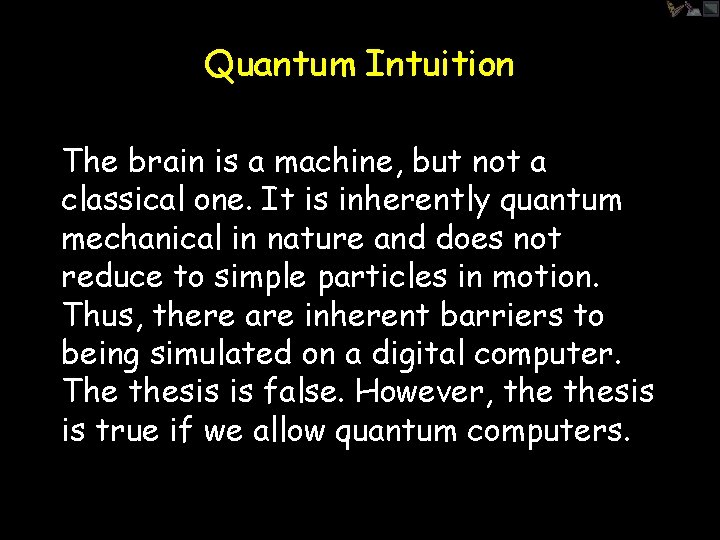 Quantum Intuition

The brain is a machine, but not a classical one. It is inherently quantum mechanical in nature and does not reduce to simple particles in motion. Thus, there are inherent barriers to being simulated on a digital computer. The thesis is false. However, the thesis is true if we allow quantum computers.